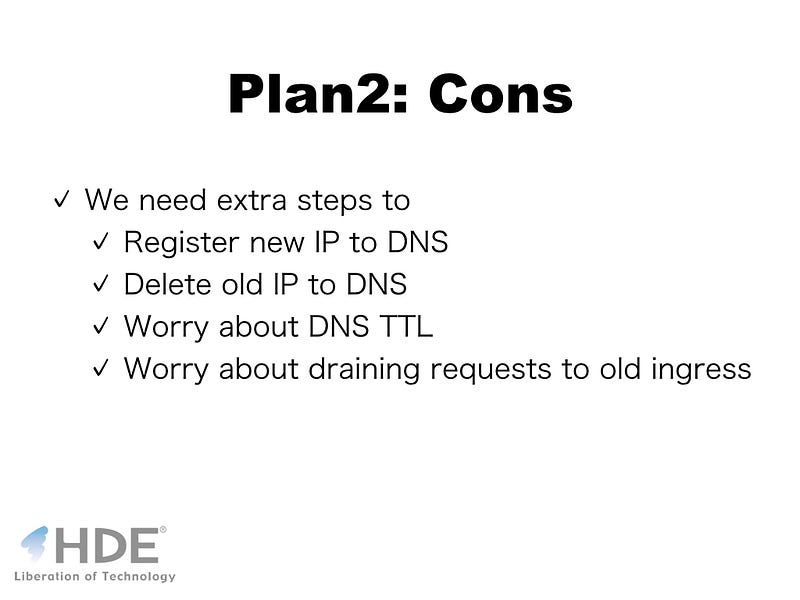 Plan2: Cons

✓ We need extra steps to
✓ Register new IP to DNS
✓ Delete old IP to DNS
✓ Worry about DNS TTL
✓ Worry about draining requests to old ingress

HDE®
Liberation of Technology